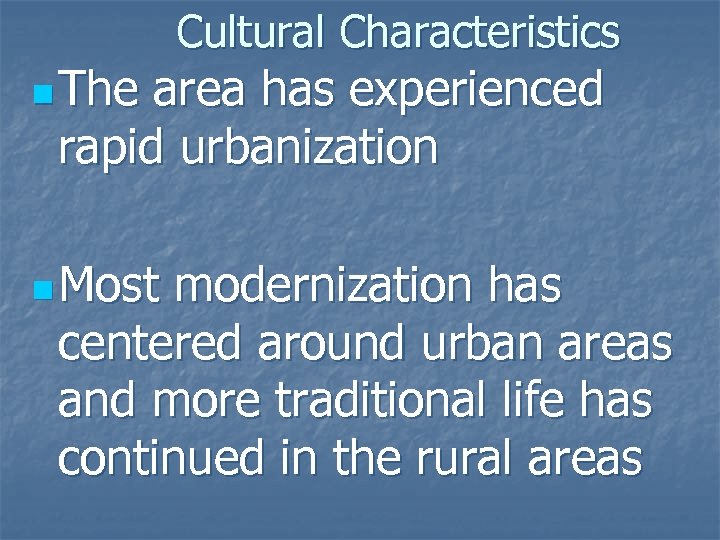 Cultural Characteristics

The area has experienced rapid urbanization

Most modernization has centered around urban areas and more traditional life has continued in the rural areas